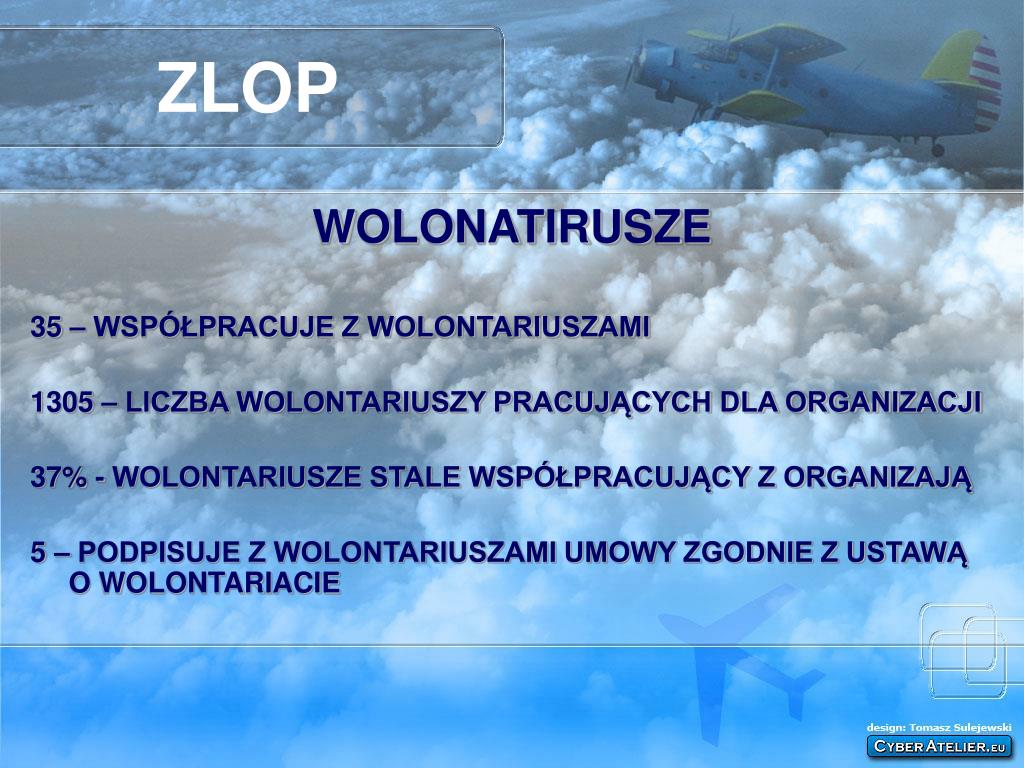 ZLOP

WOLONATIRUSZE

35 – WSPÓŁPRACUJE Z WOLONTARIUSZAMI

1305 – LICZBA WOLONTARIUSZY PRACUJĄCYCH DLA ORGANIZACJI

37% - WOLONTARIUSZE STALE WSPÓŁPRACUJĄCY Z ORGANIZAJĄ

5 – PODPISUJE Z WOLONTARIUSZAMI UMOWY ZGODNIE Z USTAWĄ O WOLONTARIACIE

design: Tomasz Sulejewski
CYBERATELIER.EU